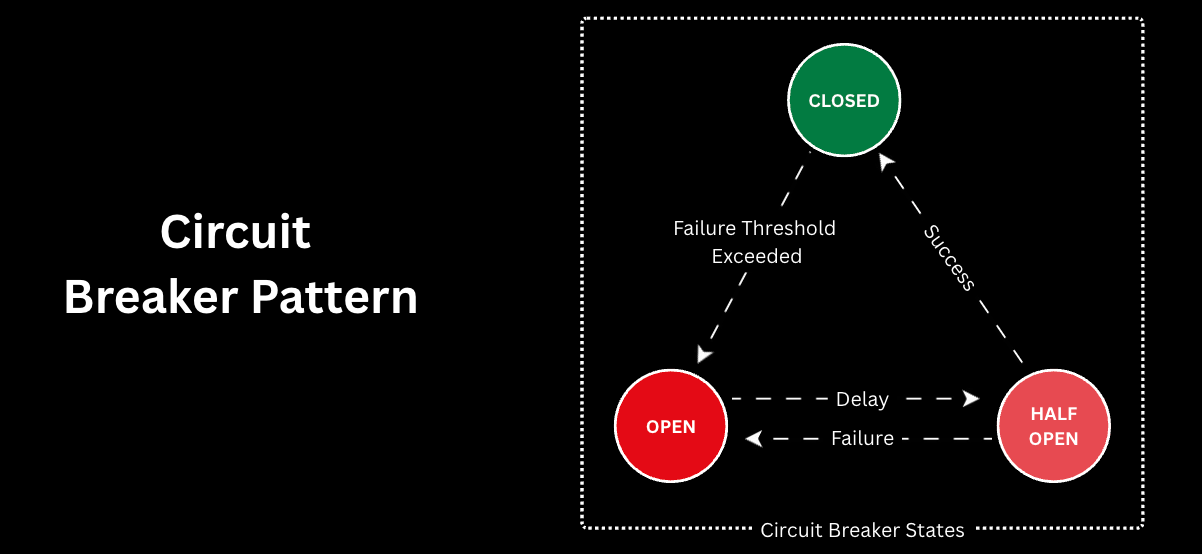 Circuit
Breaker Pattern

CLOSED

Failure Threshold
Exceeded

Success

OPEN

Delay

Failure

HALF
OPEN

Circuit Breaker States